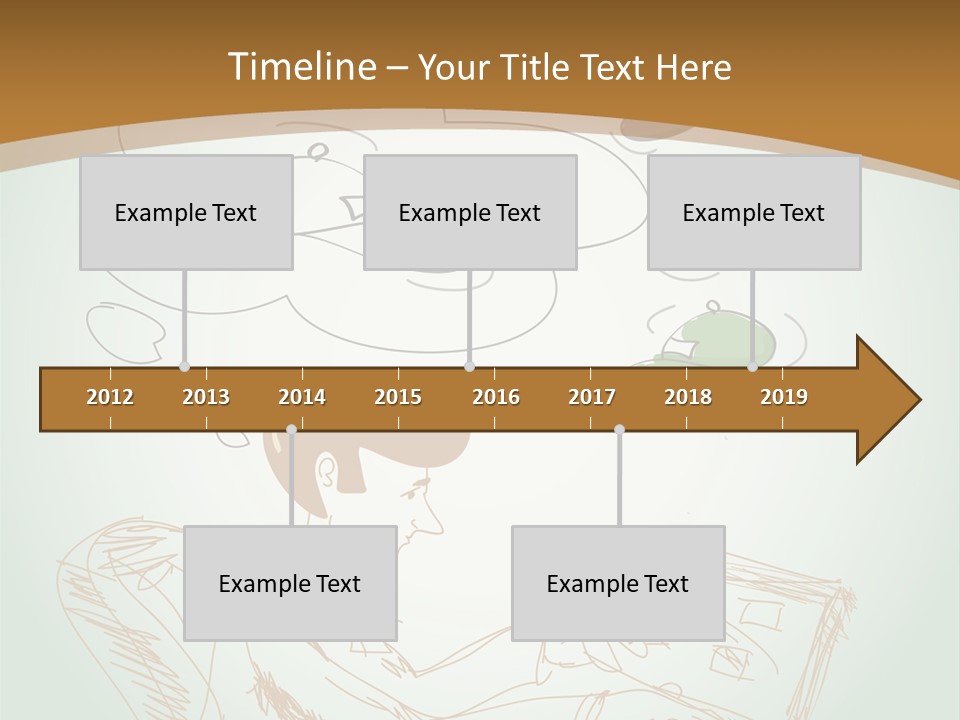 Timeline – Your Title Text Here

Example Text

Example Text

Example Text

2012 2013 2014 2015 2016 2017 2018 2019

Example Text

Example Text